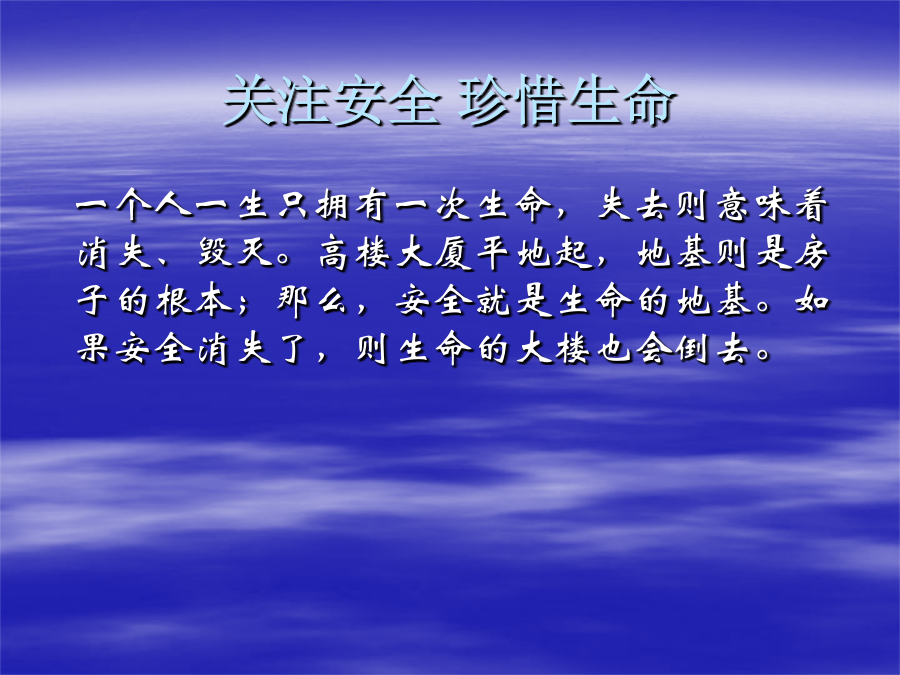 关注安全 珍惜生命

一个人一生只拥有一次生命，失去则意味着消失、毁灭。高楼大厦平地起，地基则是房子的根本；那么，安全就是生命的地基。如果安全消失了，则生命的大楼也会倒去。